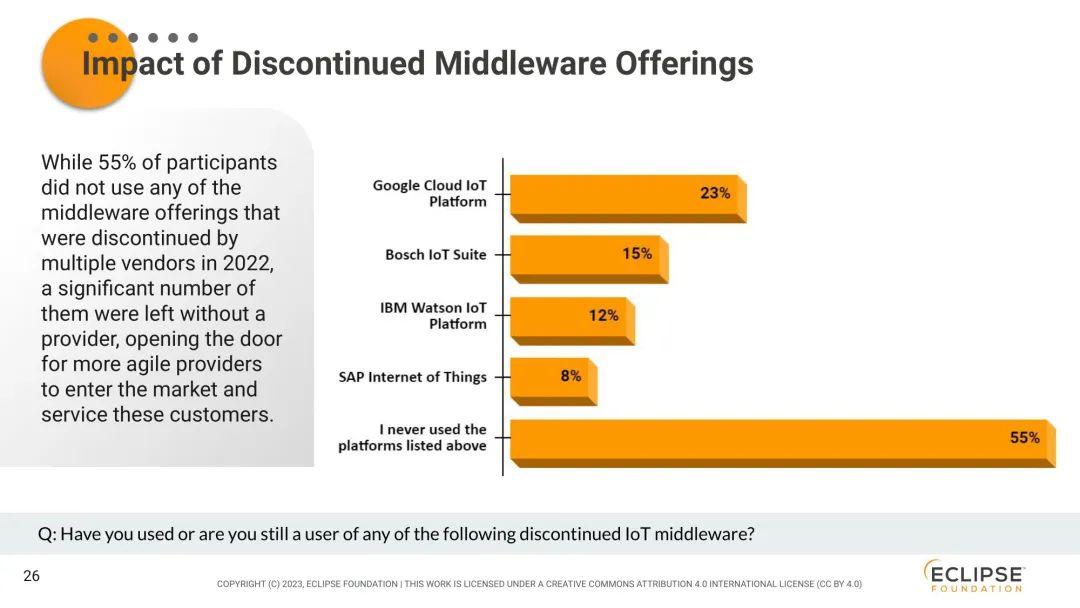 Impact of Discontinued Middleware Offerings

While 55% of participants did not use any of the middleware offerings that were discontinued by multiple vendors in 2022, a significant number of them were left without a provider, opening the door for more agile providers to enter the market and service these customers.

Google Cloud IoT Platform 23%
Bosch IoT Suite 15%
IBM Watson IoT Platform 12%
SAP Internet of Things 8%
I never used the platforms listed above 55%

Q: Have you used or are you still a user of any of the following discontinued IoT middleware?

26

COPYRIGHT (C) 2023, ECLIPSE FOUNDATION | THIS WORK IS LICENSED UNDER A CREATIVE COMMONS ATTRIBUTION 4.0 INTERNATIONAL LICENSE (CC BY 4.0)

ECLIPSE FOUNDATION